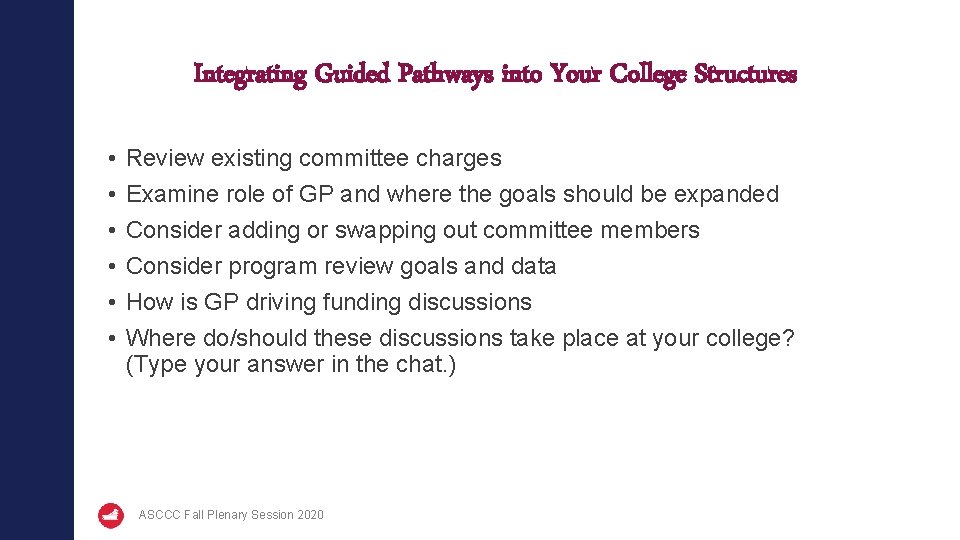 Integrating Guided Pathways into Your College Structures

• Review existing committee charges
• Examine role of GP and where the goals should be expanded
• Consider adding or swapping out committee members
• Consider program review goals and data
• How is GP driving funding discussions
• Where do/should these discussions take place at your college? (Type your answer in the chat.)

ASCCC Fall Plenary Session 2020